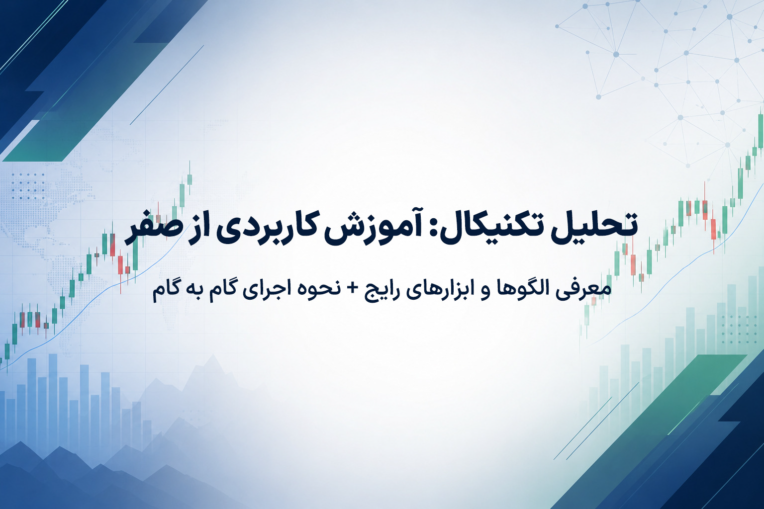 تحلیل تکنیکال: آموزش کاربردی از صفر

معرفی الگوها و ابزارهای رایج + نحوه اجرای گام به گام